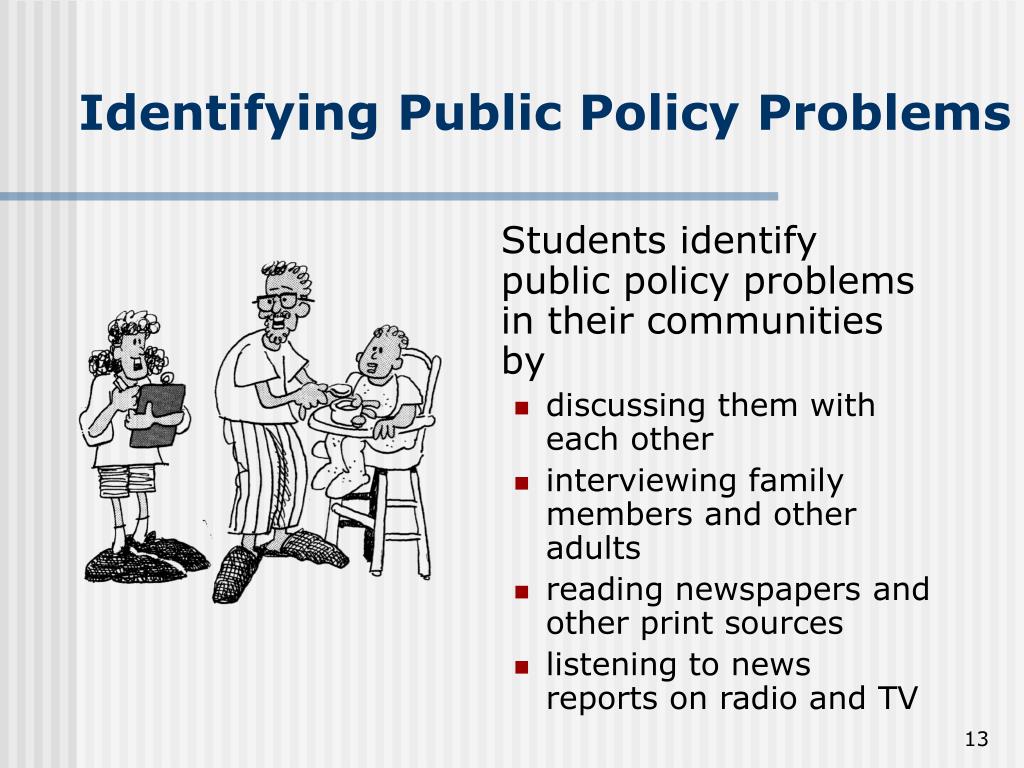 Identifying Public Policy Problems

Students identify public policy problems in their communities by

- discussing them with each other
- interviewing family members and other adults
- reading newspapers and other print sources
- listening to news reports on radio and TV

13